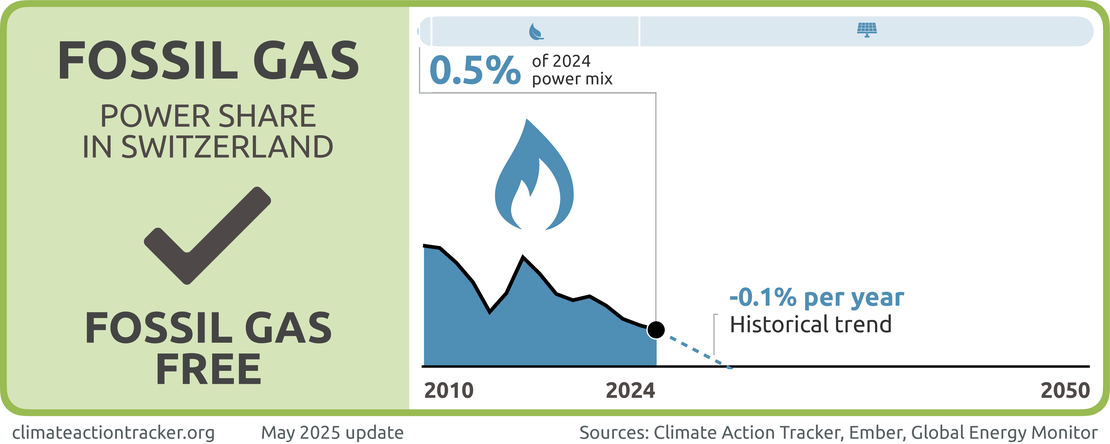 FOSSIL GAS
POWER SHARE IN SWITZERLAND

FOSSIL GAS FREE

0.5% of 2024 power mix

-0.1% per year
Historical trend

2010
2024
2050

climateactiontracker.org May 2025 update Sources: Climate Action Tracker, Ember, Global Energy Monitor